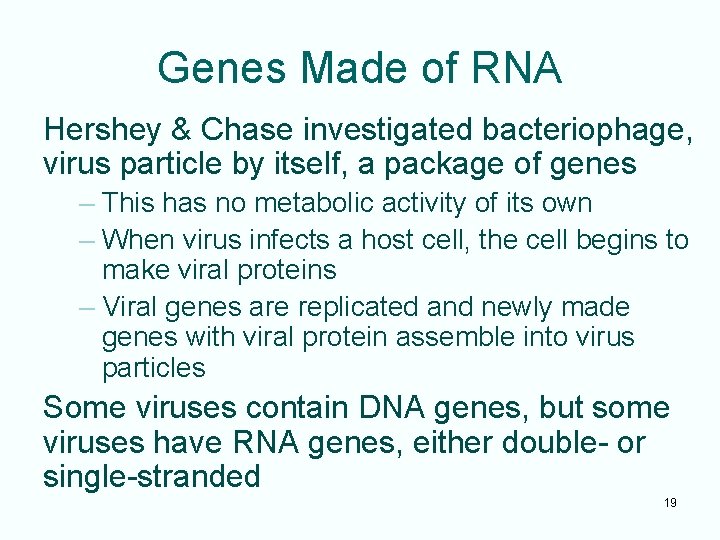 Genes Made of RNA

Hershey & Chase investigated bacteriophage, virus particle by itself, a package of genes

– This has no metabolic activity of its own

– When virus infects a host cell, the cell begins to make viral proteins

– Viral genes are replicated and newly made genes with viral protein assemble into virus particles

Some viruses contain DNA genes, but some viruses have RNA genes, either double- or single-stranded

19